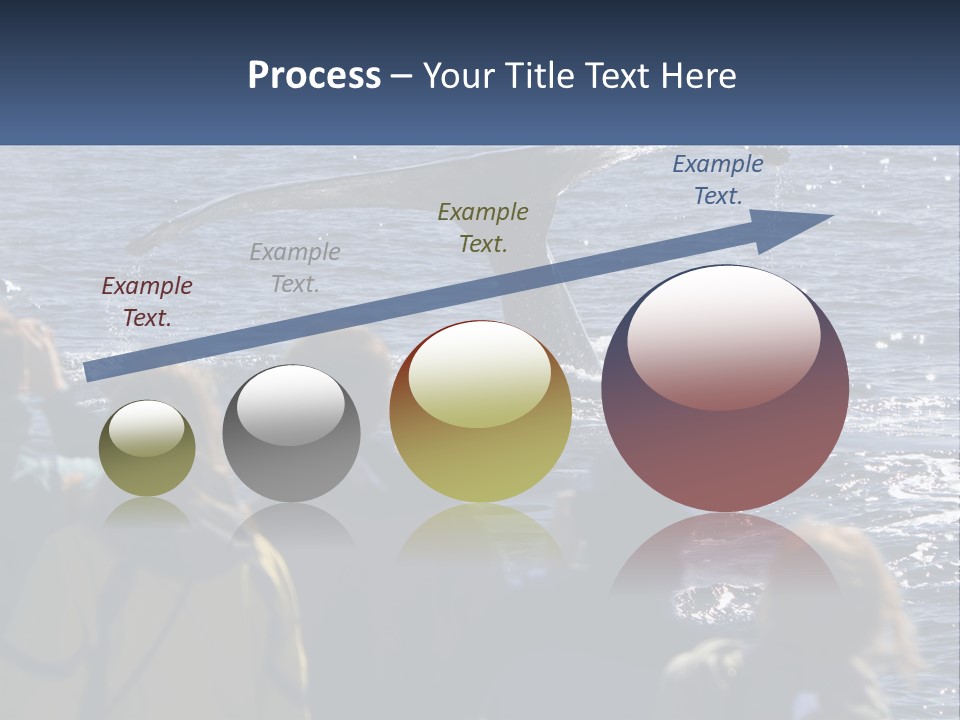 Process – Your Title Text Here

Example Text.

Example Text.

Example Text.

Example Text.